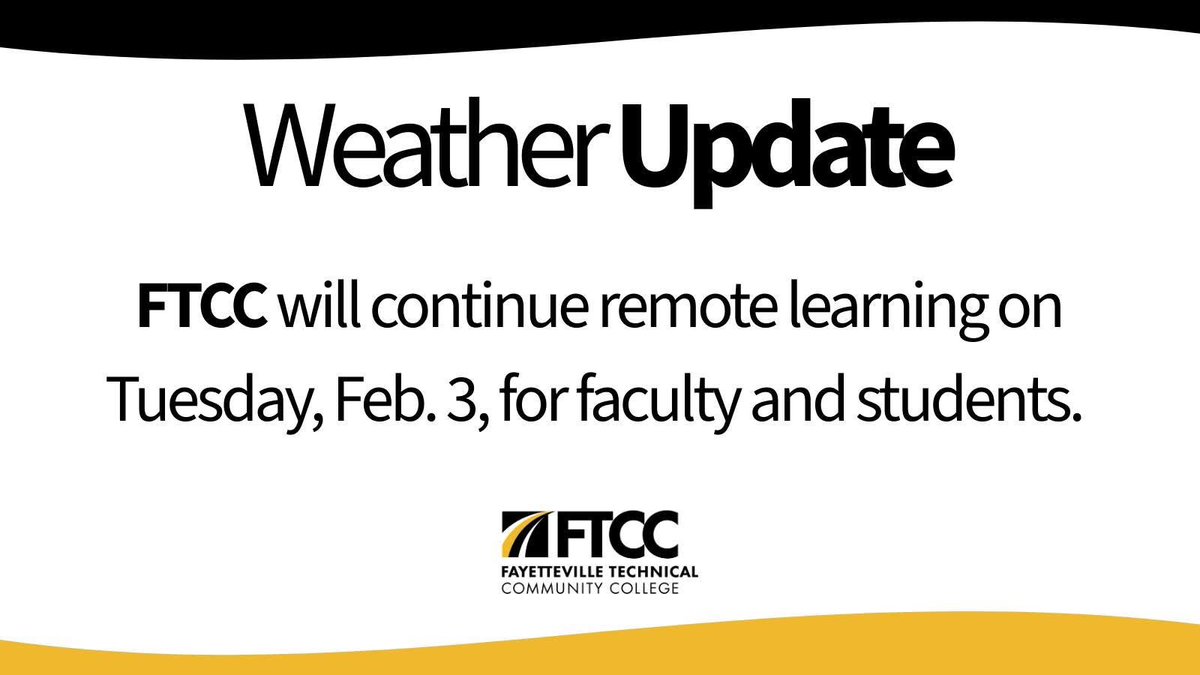 Weather Update

FTCC will continue remote learning on Tuesday, Feb. 3, for faculty and students.

FTCC
FAYETTEVILLE TECHNICAL
COMMUNITY COLLEGE